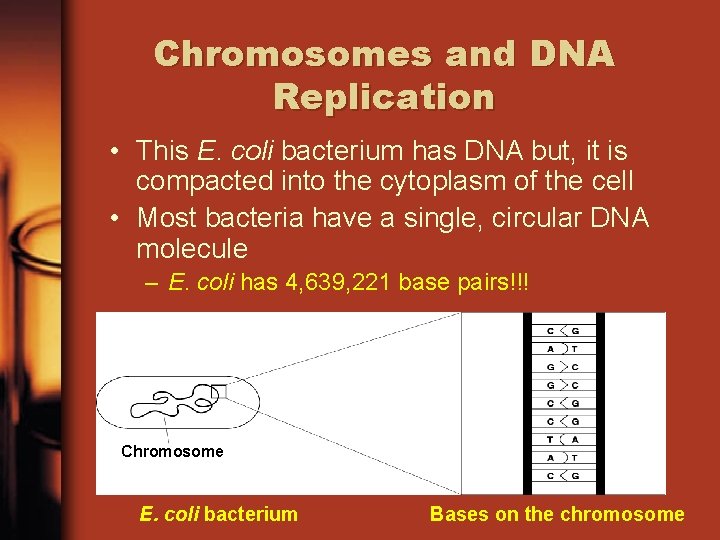 Chromosomes and DNA Replication

• This E. coli bacterium has DNA but, it is compacted into the cytoplasm of the cell

• Most bacteria have a single, circular DNA molecule

– E. coli has 4,639,221 base pairs!!!

Chromosome

C G
A T
G C
G C
C G
C G
T A
A T
C G

E. coli bacterium

Bases on the chromosome